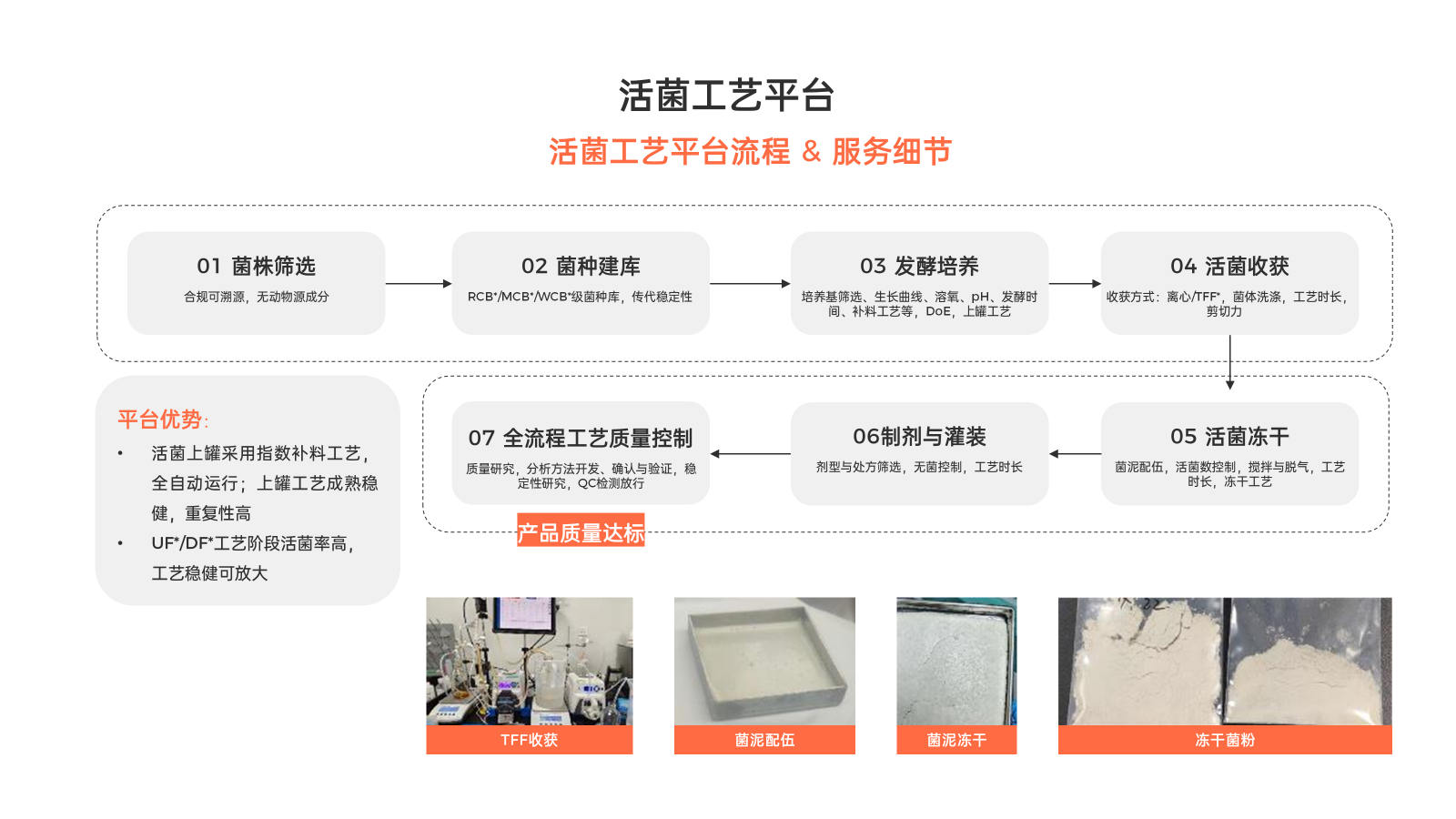 活菌工艺平台

活菌工艺平台流程 & 服务细节

01 菌株筛选
合规可溯源，无动物源成分

02 菌种建库
RCB*/MCB*/WCB*级菌种库，传代稳定性

03 发酵培养
培养基筛选、生长曲线、溶氧、pH、发酵时间、补料工艺等，DoE，上罐工艺

04 活菌收获
收获方式：离心/TFF*，菌体洗涤，工艺时长，剪切力

05 活菌冻干
菌泥配伍，活菌数控制，搅拌与脱气，工艺时长，冻干工艺

06制剂与灌装
剂型与处方筛选，无菌控制，工艺时长

07 全流程工艺质量控制
质量研究，分析方法开发、确认与验证，稳定性研究，QC检测放行

产品质量达标

平台优势：
• 活菌上罐采用指数补料工艺，全自动运行；上罐工艺成熟稳健，重复性高
• UF*/DF*工艺阶段活菌率高，工艺稳健可放大

TFF收获

菌泥配伍

菌泥冻干

冻干菌粉